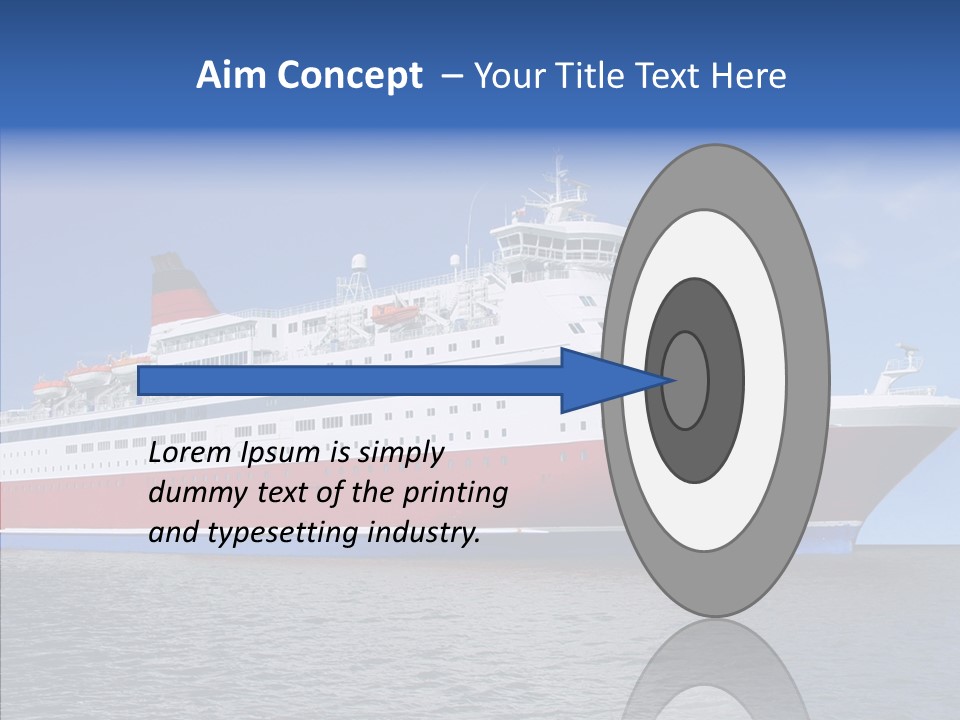 Aim Concept – Your Title Text Here

Lorem Ipsum is simply dummy text of the printing and typesetting industry.